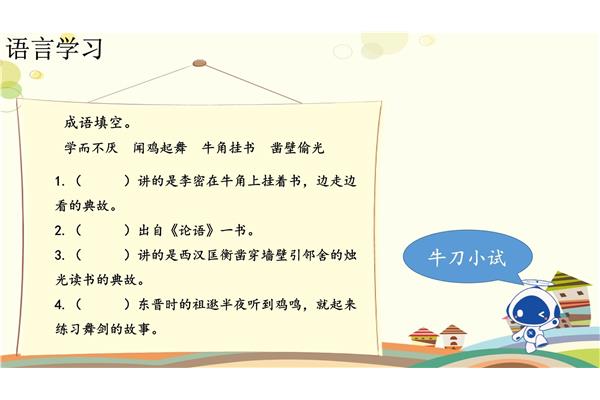 语言学习

成语填空。

学而不厌　闻鸡起舞　牛角挂书　凿壁偷光

1.（　　）讲的是李密在牛角上挂着书，边走边看的典故。

2.（　　）出自《论语》一书。

3.（　　）讲的是西汉匡衡凿穿墙壁引邻舍的烛光读书的典故。

4.（　　）东晋时的祖逖半夜听到鸡鸣，就起来练习舞剑的故事。

牛刀小试